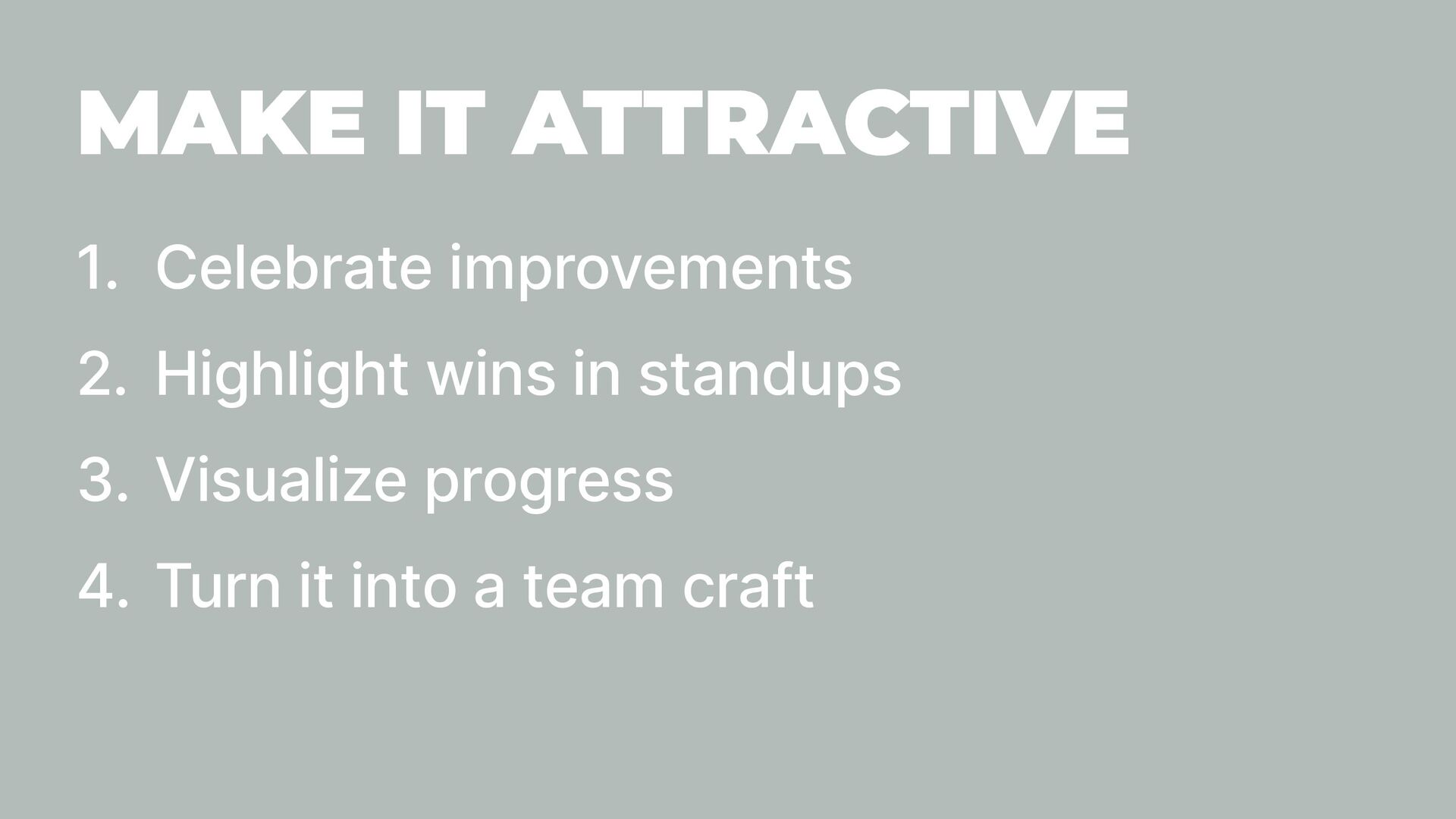 MAKE IT ATTRACTIVE

1. Celebrate improvements
2. Highlight wins in standups
3. Visualize progress
4. Turn it into a team craft